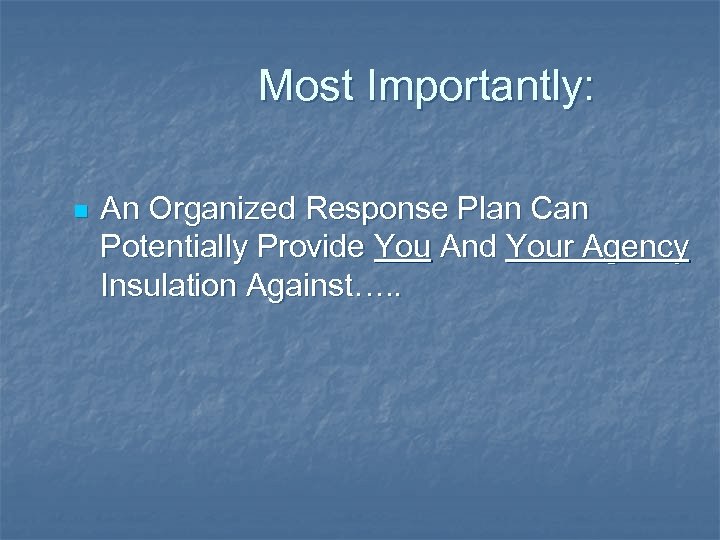 Most Importantly:

An Organized Response Plan Can Potentially Provide You And Your Agency Insulation Against…..